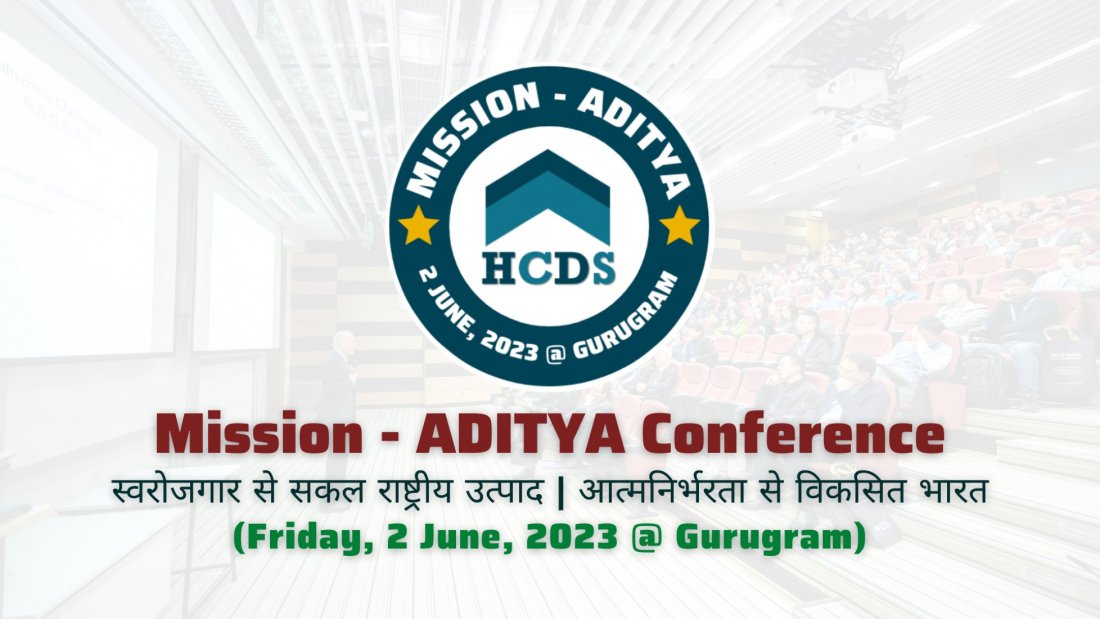 MISSION - ADITYA
HCDS
2 JUNE, 2023 @ GURUGRAM

Mission - ADITYA Conference
स्वरोजगार से सकल राष्ट्रीय उत्पाद | आत्मनिर्भरता से विकसित भारत
(Friday, 2 June, 2023 @ Gurugram)